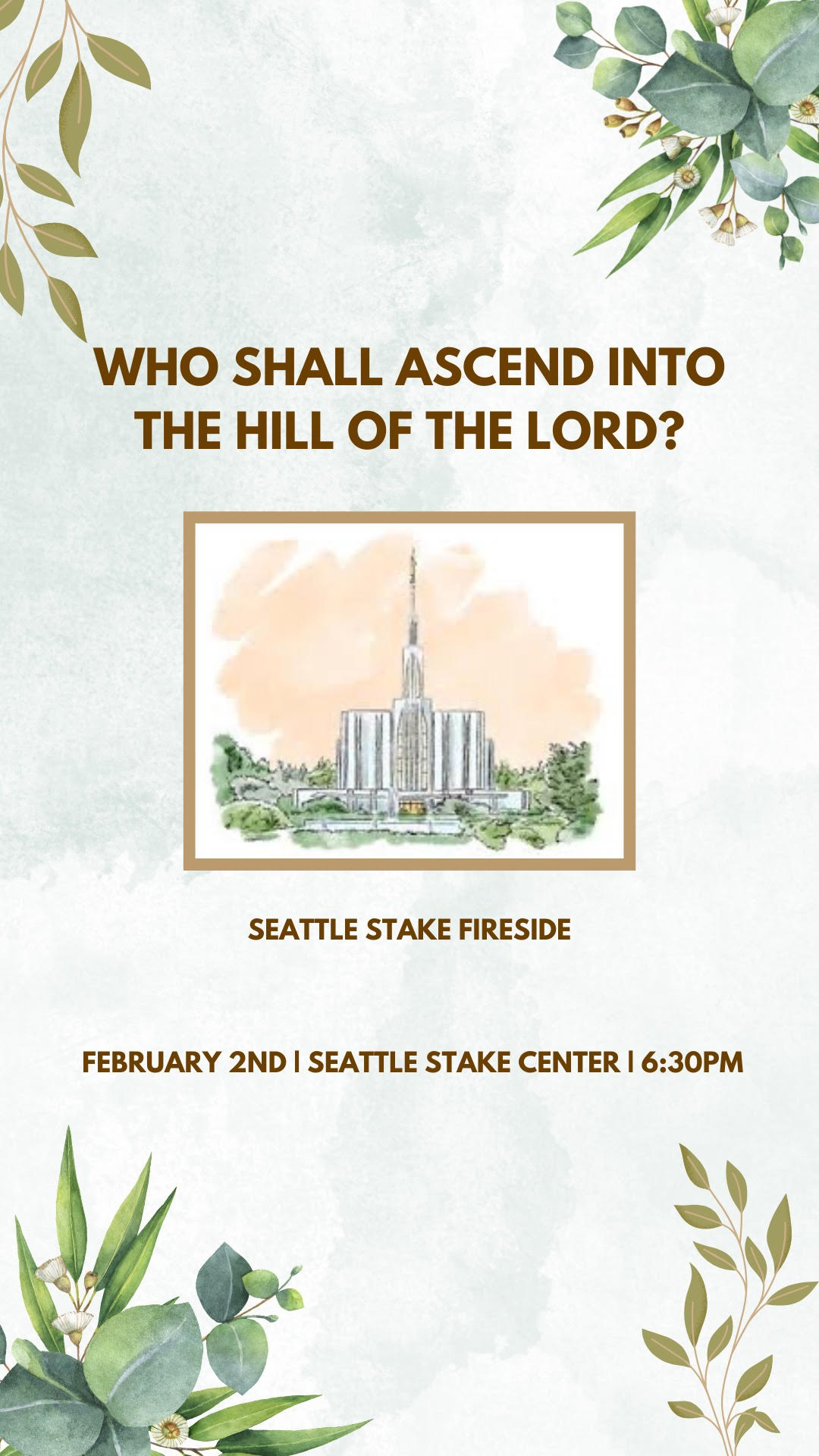 WHO SHALL ASCEND INTO THE HILL OF THE LORD?

SEATTLE STAKE FIRESIDE

FEBRUARY 2ND | SEATTLE STAKE CENTER | 6:30PM